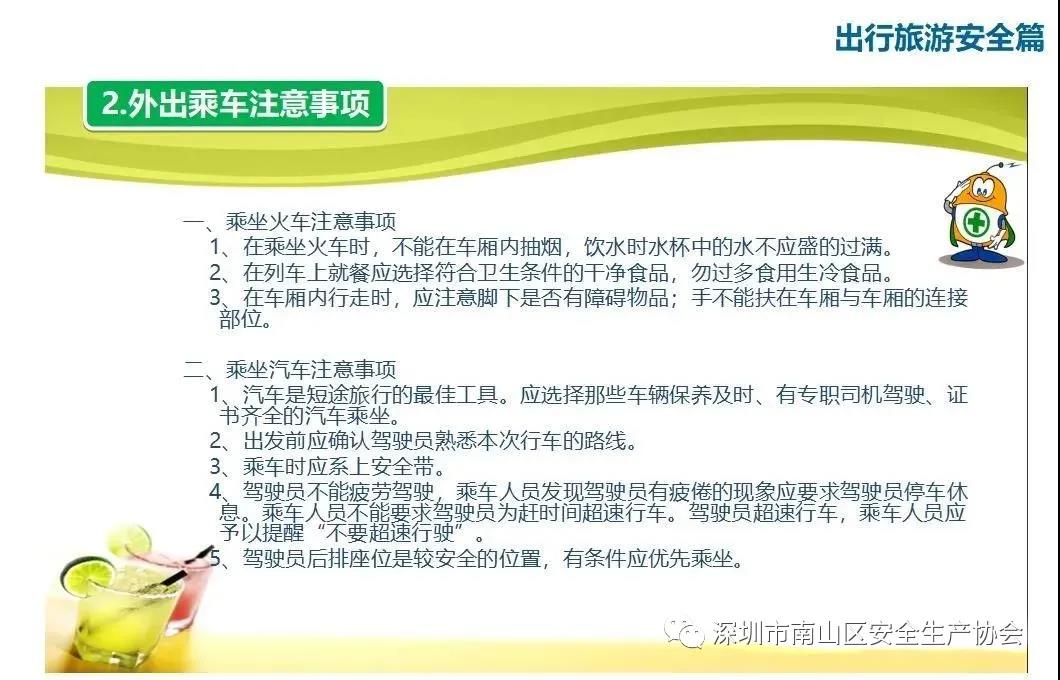 出行旅游安全篇

2.外出乘车注意事项

一、乘坐火车注意事项

1、在乘坐火车时，不能在车厢内抽烟，饮水时水杯中的水不应盛的过满。

2、在列车上就餐应选择符合卫生条件的干净食品，勿过多食用生冷食品。

3、在车厢内行走时，应注意脚下是否有障碍物品；手不能扶在车厢与车厢的连接部位。

二、乘坐汽车注意事项

1、汽车是短途旅行的最佳工具。应选择那些车辆保养及时、有专职司机驾驶、证书齐全的汽车乘坐。

2、出发前应确认驾驶员熟悉本次行车的路线。

3、乘车时应系上安全带。

4、驾驶员不能疲劳驾驶，乘车人员发现驾驶员有疲倦的现象应要求驾驶员停车休息。乘车人员不能要求驾驶员为赶时间超速行车。驾驶员超速行车，乘车人员应予以提醒“不要超速行驶”。

5、驾驶员后排座位是较安全的位置，有条件应优先乘坐。

深圳市南山区安全生产协会